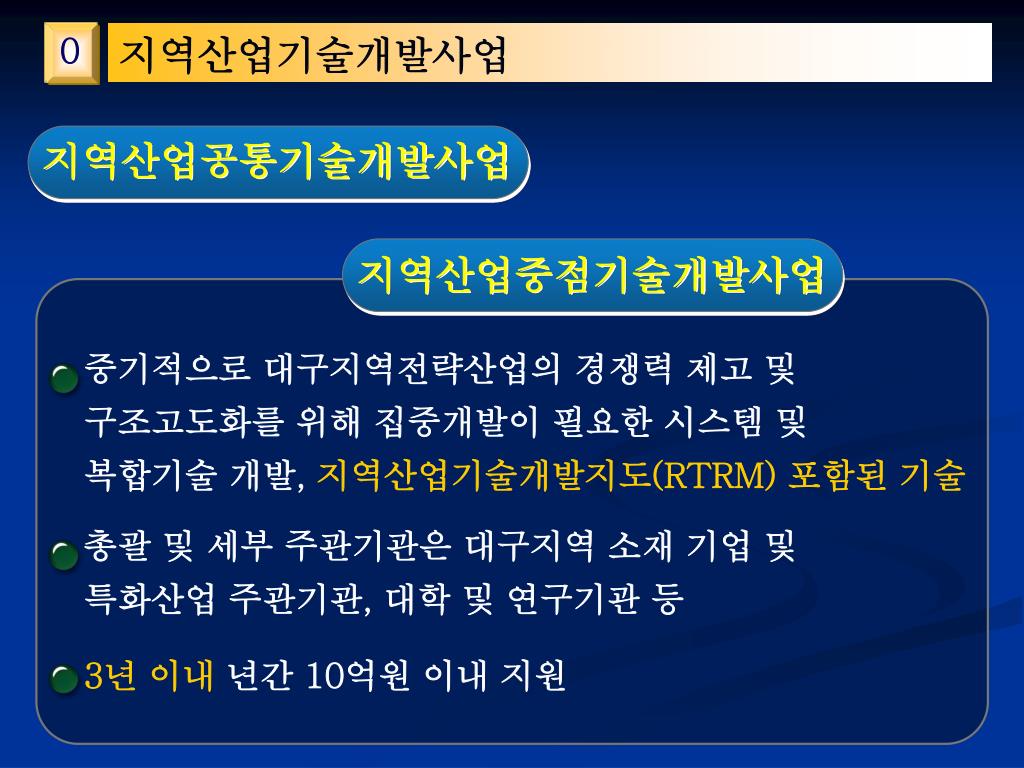 0 지역산업기술개발사업

지역산업공통기술개발사업

지역산업중점기술개발사업

중기적으로 대구지역전략산업의 경쟁력 제고 및 구조고도화를 위해 집중개발이 필요한 시스템 및 복합기술 개발, 지역산업기술개발지도(RTRM) 포함된 기술

총괄 및 세부 주관기관은 대구지역 소재 기업 및 특화산업 주관기관, 대학 및 연구기관 등

3년 이내 년간 10억원 이내 지원